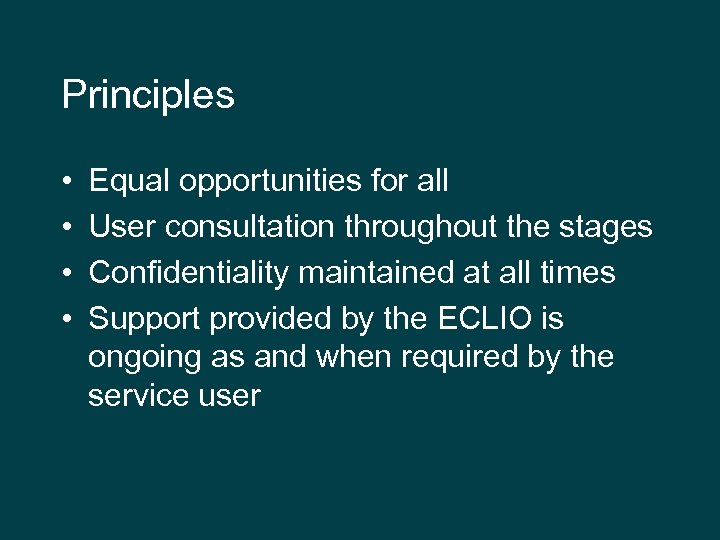 Principles

• Equal opportunities for all
• User consultation throughout the stages
• Confidentiality maintained at all times
• Support provided by the ECLIO is ongoing as and when required by the service user